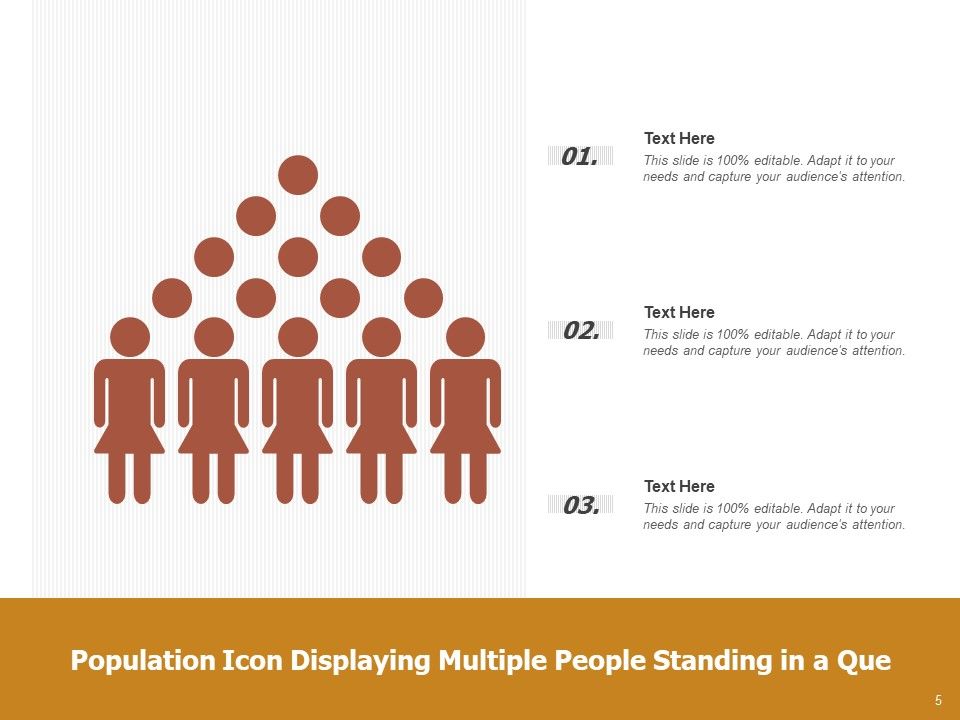 01.

Text Here

This slide is 100% editable. Adapt it to your needs and capture your audience's attention.

02.

Text Here

This slide is 100% editable. Adapt it to your needs and capture your audience's attention.

03.

Text Here

This slide is 100% editable. Adapt it to your needs and capture your audience's attention.

Population Icon Displaying Multiple People Standing in a Que

5